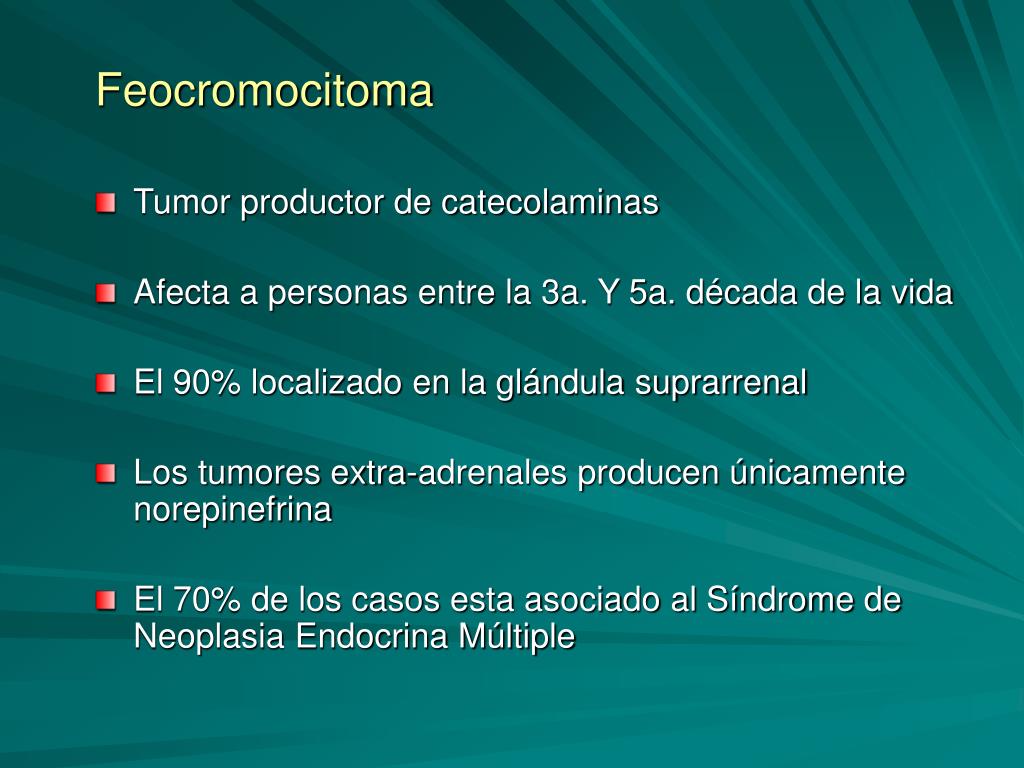 Feocromocitoma

Tumor productor de catecolaminas

Afecta a personas entre la 3a. Y 5a. década de la vida

El 90% localizado en la glándula suprarrenal

Los tumores extra-adrenales producen únicamente norepinefrina

El 70% de los casos esta asociado al Síndrome de Neoplasia Endocrina Múltiple